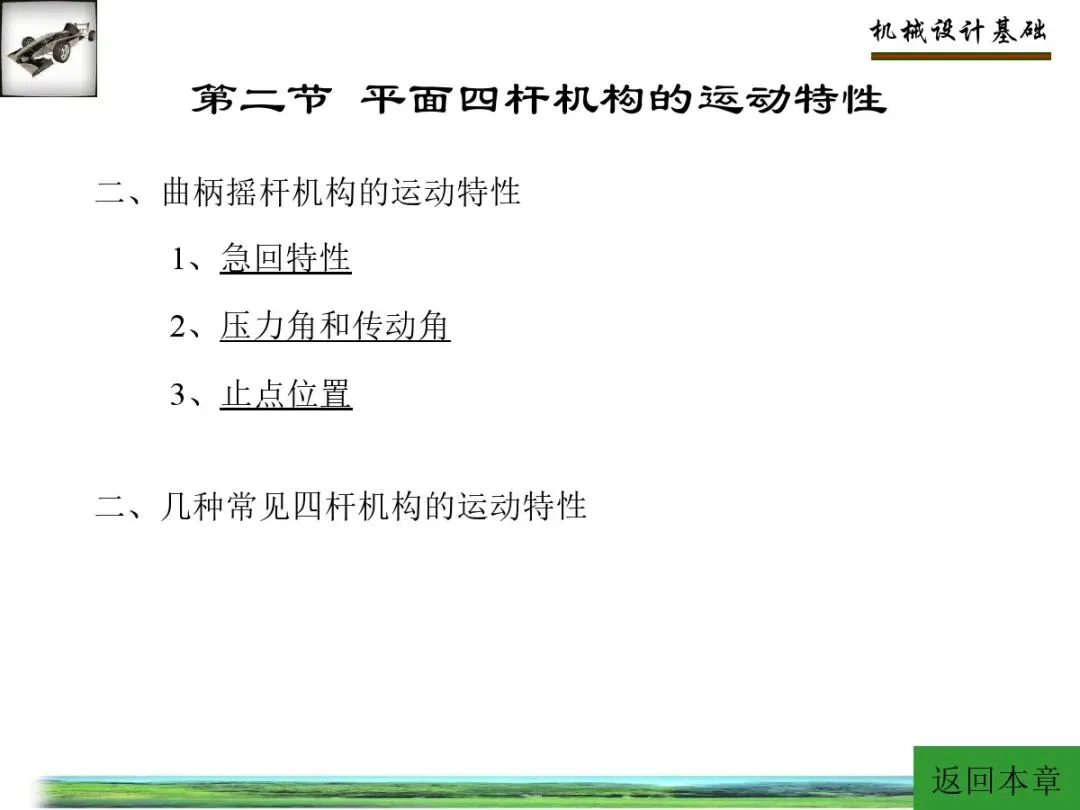 机械设计基础

第二节 平面四杆机构的运动特性

二、曲柄摇杆机构的运动特性

1、急回特性

2、压力角和传动角

3、止点位置

二、几种常见四杆机构的运动特性

返回本章